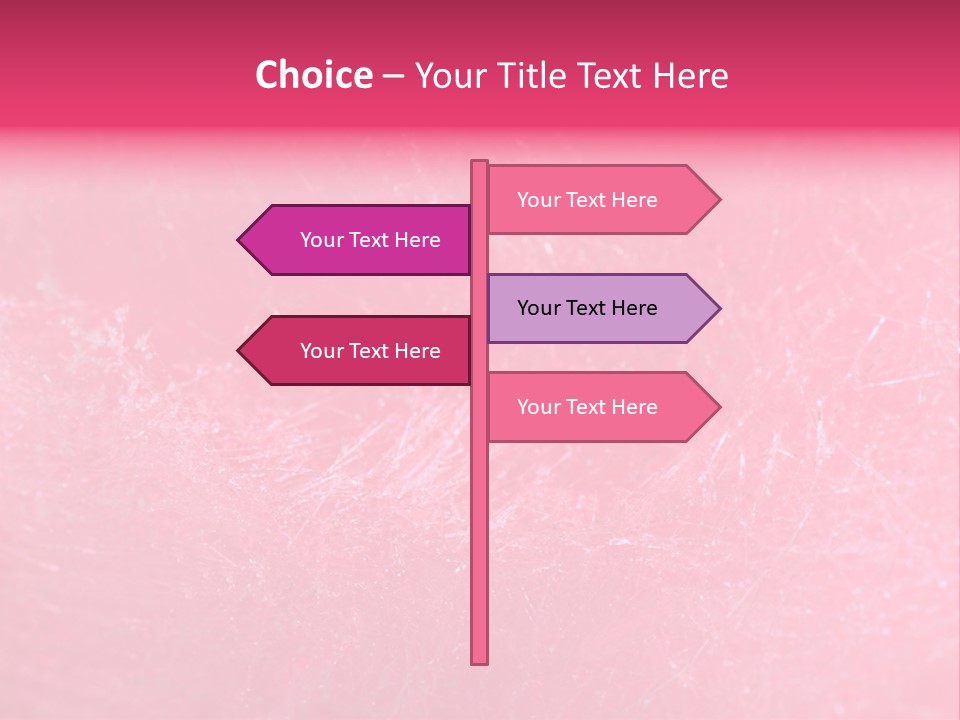 Choice – Your Title Text Here

Your Text Here

Your Text Here

Your Text Here

Your Text Here

Your Text Here